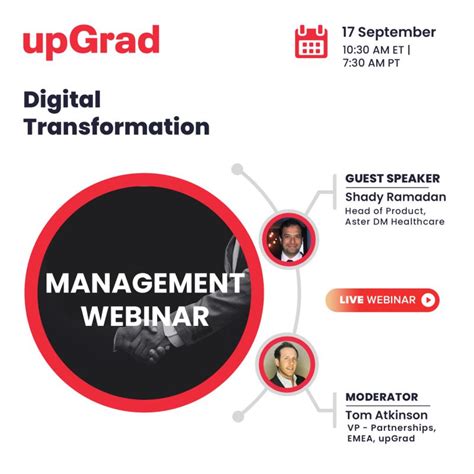 upGrad

17 September
10:30 AM ET |
7:30 AM PT

Digital Transformation

MANAGEMENT WEBINAR

GUEST SPEAKER
Shady Ramadan
Head of Product, Aster DM Healthcare

LIVE WEBINAR

MODERATOR
Tom Atkinson
VP - Partnerships, EMEA, upGrad